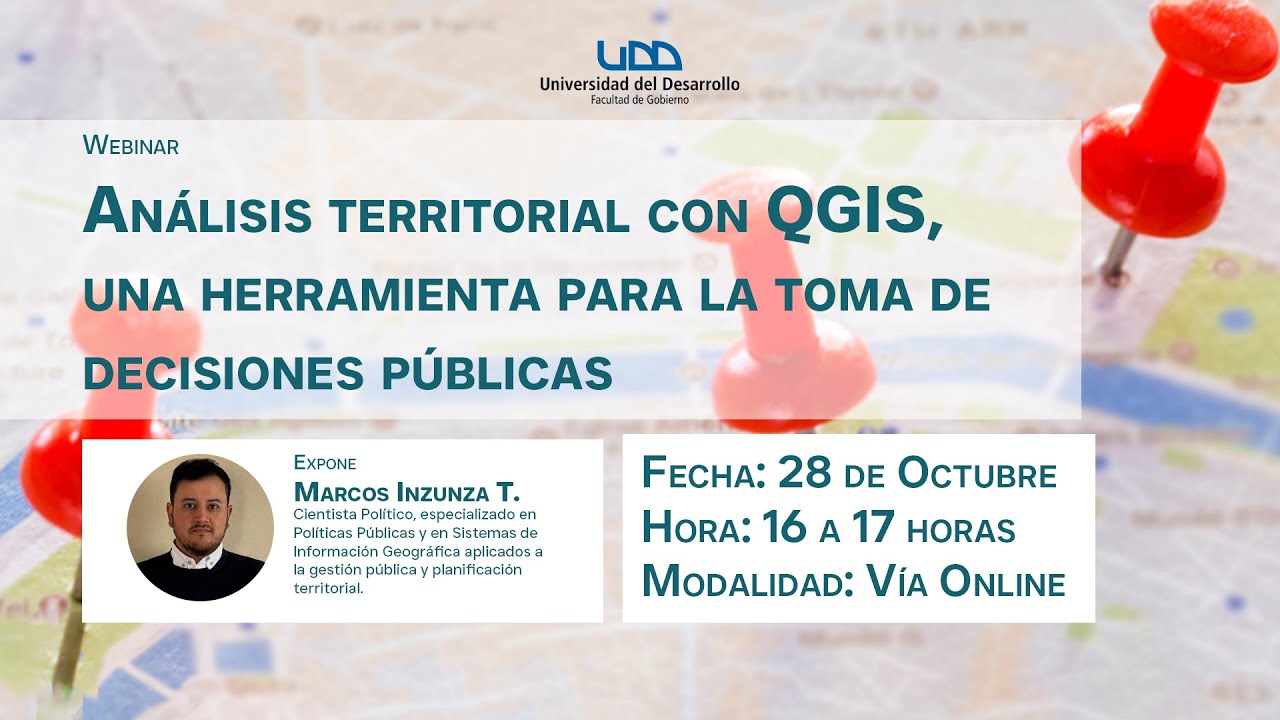 UDD
Universidad del Desarrollo
Facultad de Gobierno

Webinar

Análisis territorial con QGIS, una herramienta para la toma de decisiones públicas

Expone
Marcos Inzunza T.
Cientista Político, especializado en Políticas Públicas y en Sistemas de Información Geográfica aplicados a la gestión pública y planificación territorial.

Fecha: 28 de Octubre
Hora: 16 a 17 horas
Modalidad: Vía Online